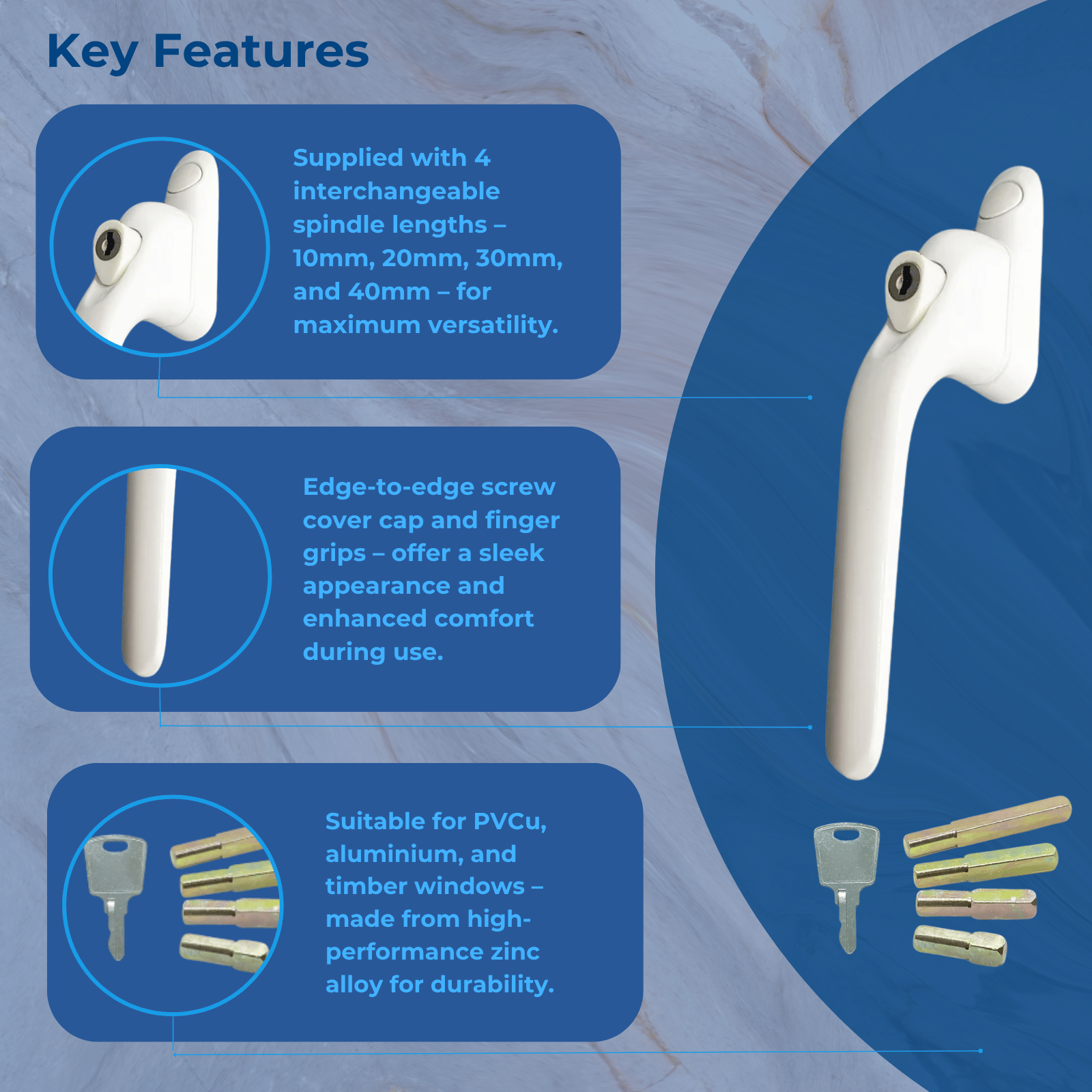 Key Features

Supplied with 4 interchangeable spindle lengths – 10mm, 20mm, 30mm, and 40mm – for maximum versatility.

Edge-to-edge screw cover cap and finger grips – offer a sleek appearance and enhanced comfort during use.

Suitable for PVCu, aluminium, and timber windows – made from high-performance zinc alloy for durability.